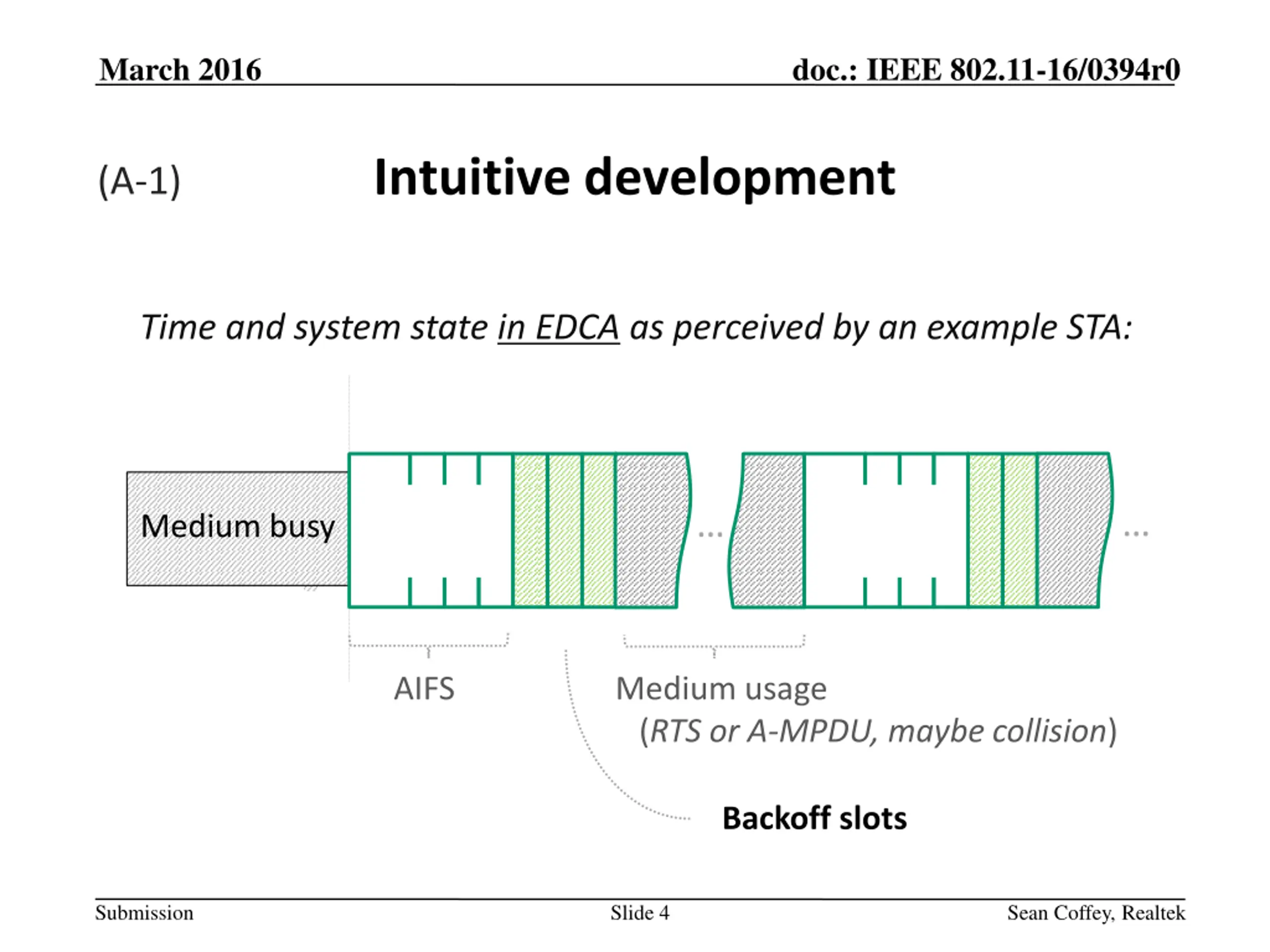 March 2016

doc.: IEEE 802.11-16/0394r0

(A-1)

Intuitive development

Time and system state in EDCA as perceived by an example STA:

Medium busy

...

...

AIFS

Medium usage
(RTS or A-MPDU, maybe collision)

Backoff slots

Submission

Slide 4

Sean Coffey, Realtek